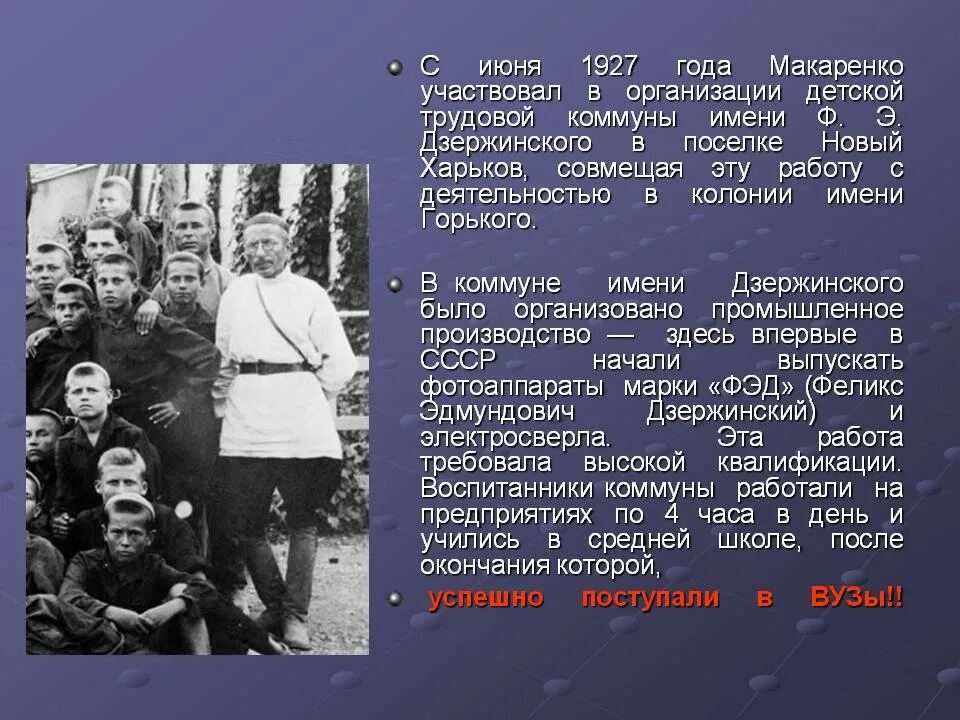 С июня 1927 года Макаренко участвовал в организации детской трудовой коммуны имени Ф. Э. Дзержинского в поселке Новый Харьков, совмещая эту работу с деятельностью в колонии имени Горького.

В коммуне имени Дзержинского было организовано промышленное производство — здесь впервые в СССР начали выпускать фотоаппараты марки «ФЭД» (Феликс Эдмундович Дзержинский) и электросверла. Эта работа требовала высокой квалификации. Воспитанники коммуны работали на предприятиях по 4 часа в день и учились в средней школе, после окончания которой,

успешно поступали в ВУЗы!!